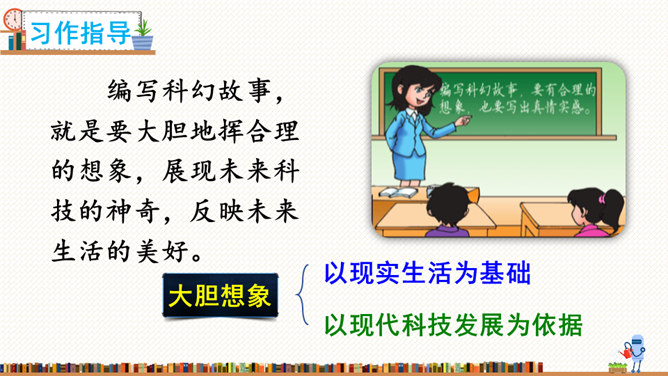 习作指导

编写科幻故事，就是要大胆地挥合理的想象，展现未来科技的神奇，反映未来生活的美好。

编写科幻故事，要有合理的想象，也要写出真情实感。

大胆想象

以现实生活为基础

以现代科技发展为依据